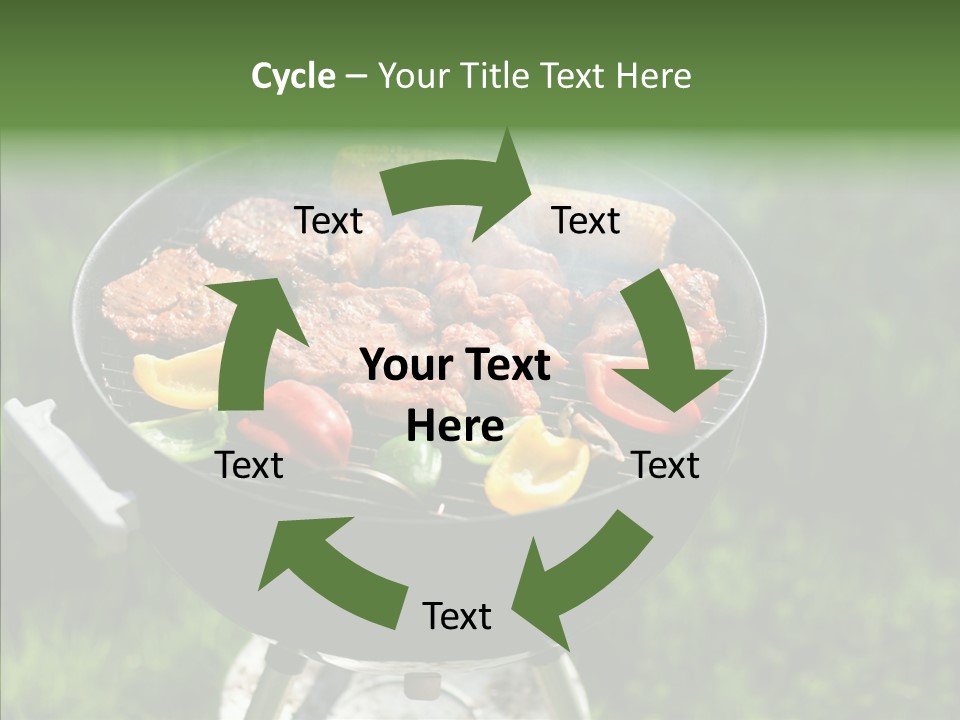 Cycle – Your Title Text Here

Text

Text

Your Text Here

Text

Text

Text